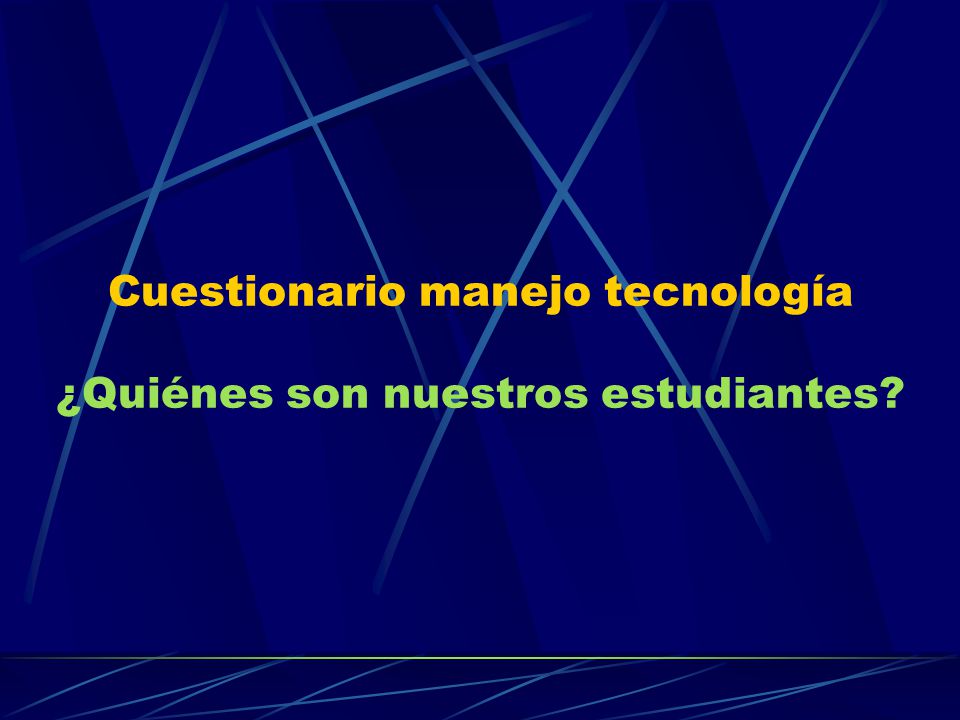 Cuestionario manejo tecnología

¿Quiénes son nuestros estudiantes?